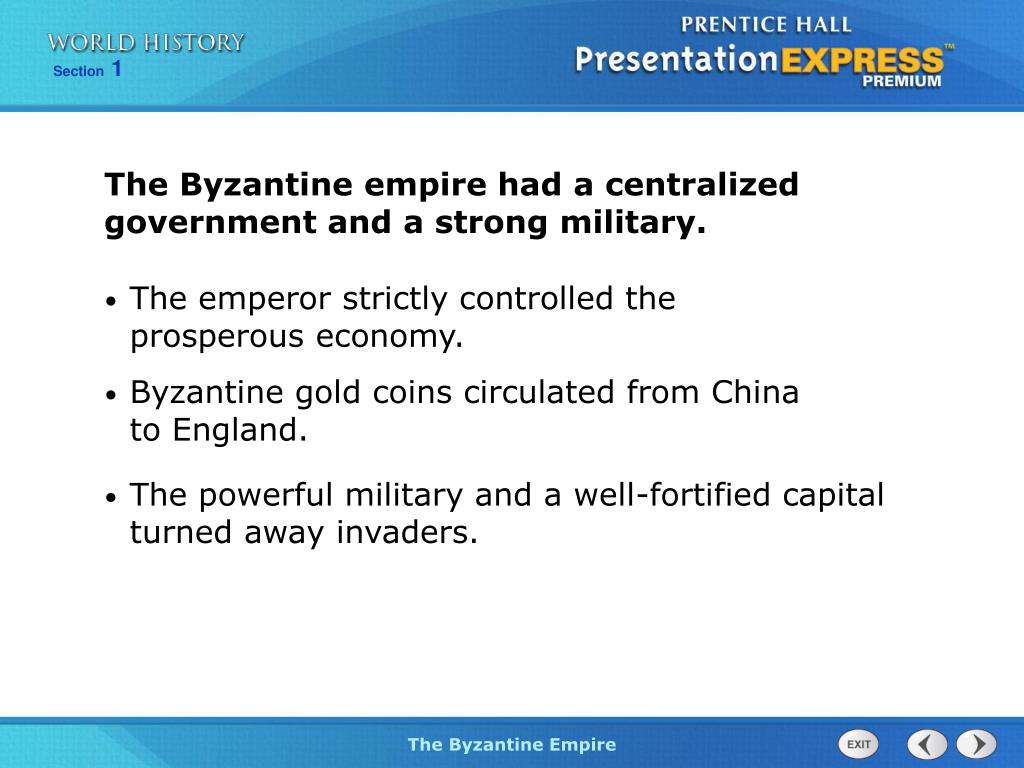 WORLD HISTORY
Section 1

PRENTICE HALL
PresentationEXPRESS™
PREMIUM

The Byzantine empire had a centralized government and a strong military.

• The emperor strictly controlled the prosperous economy.

• Byzantine gold coins circulated from China to England.

• The powerful military and a well-fortified capital turned away invaders.

The Byzantine Empire

EXIT